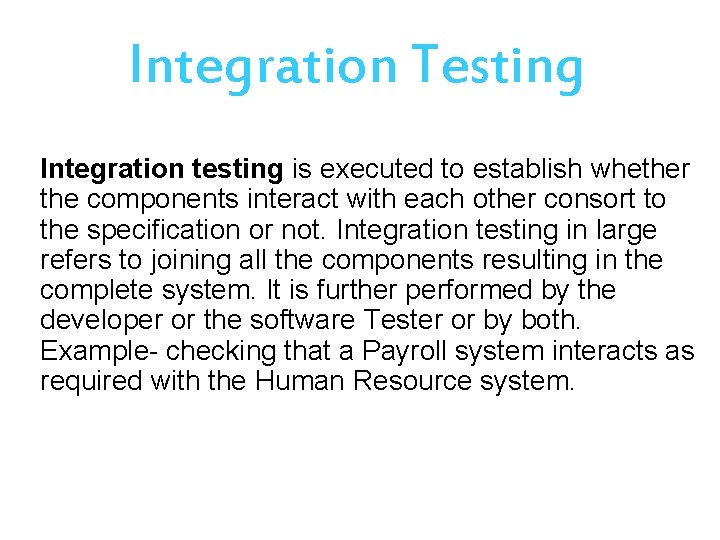 Integration Testing

Integration testing is executed to establish whether the components interact with each other consort to the specification or not. Integration testing in large refers to joining all the components resulting in the complete system. It is further performed by the developer or the software Tester or by both. Example- checking that a Payroll system interacts as required with the Human Resource system.